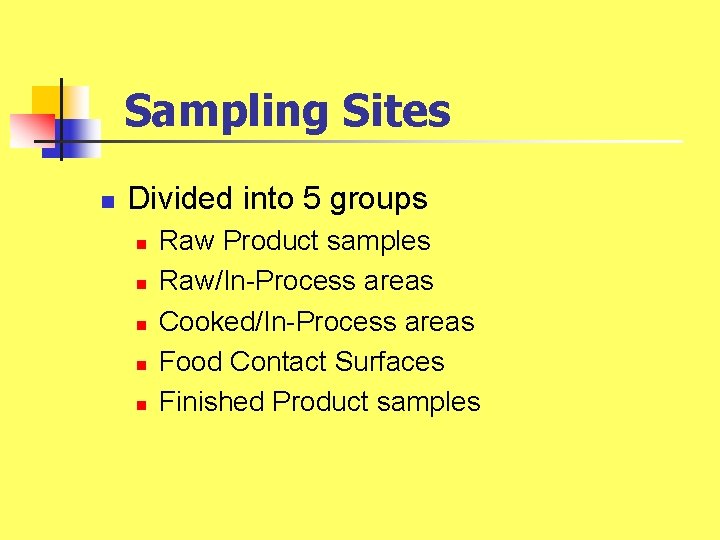 Sampling Sites

Divided into 5 groups

Raw Product samples

Raw/In-Process areas

Cooked/In-Process areas

Food Contact Surfaces

Finished Product samples